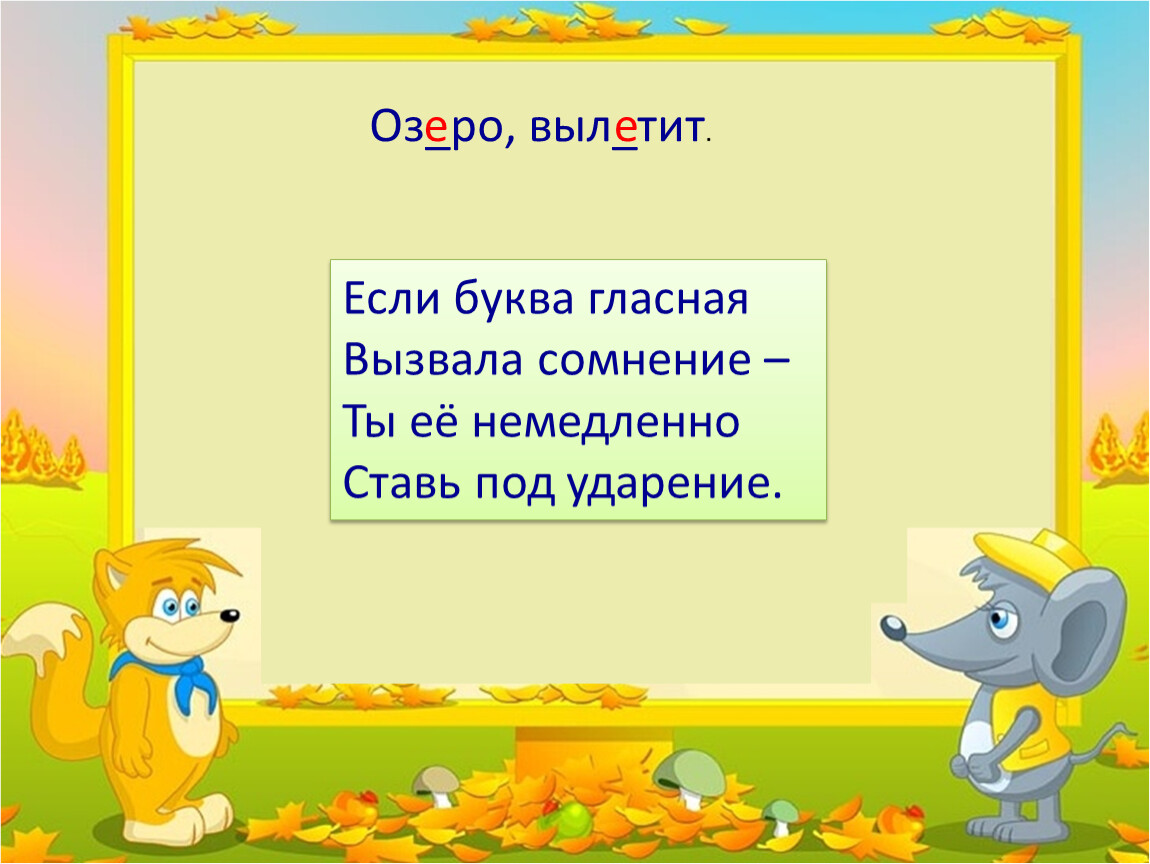 Озеро, вылетит.

Если буква гласная
Вызвала сомнение –
Ты её немедленно
Ставь под ударение.